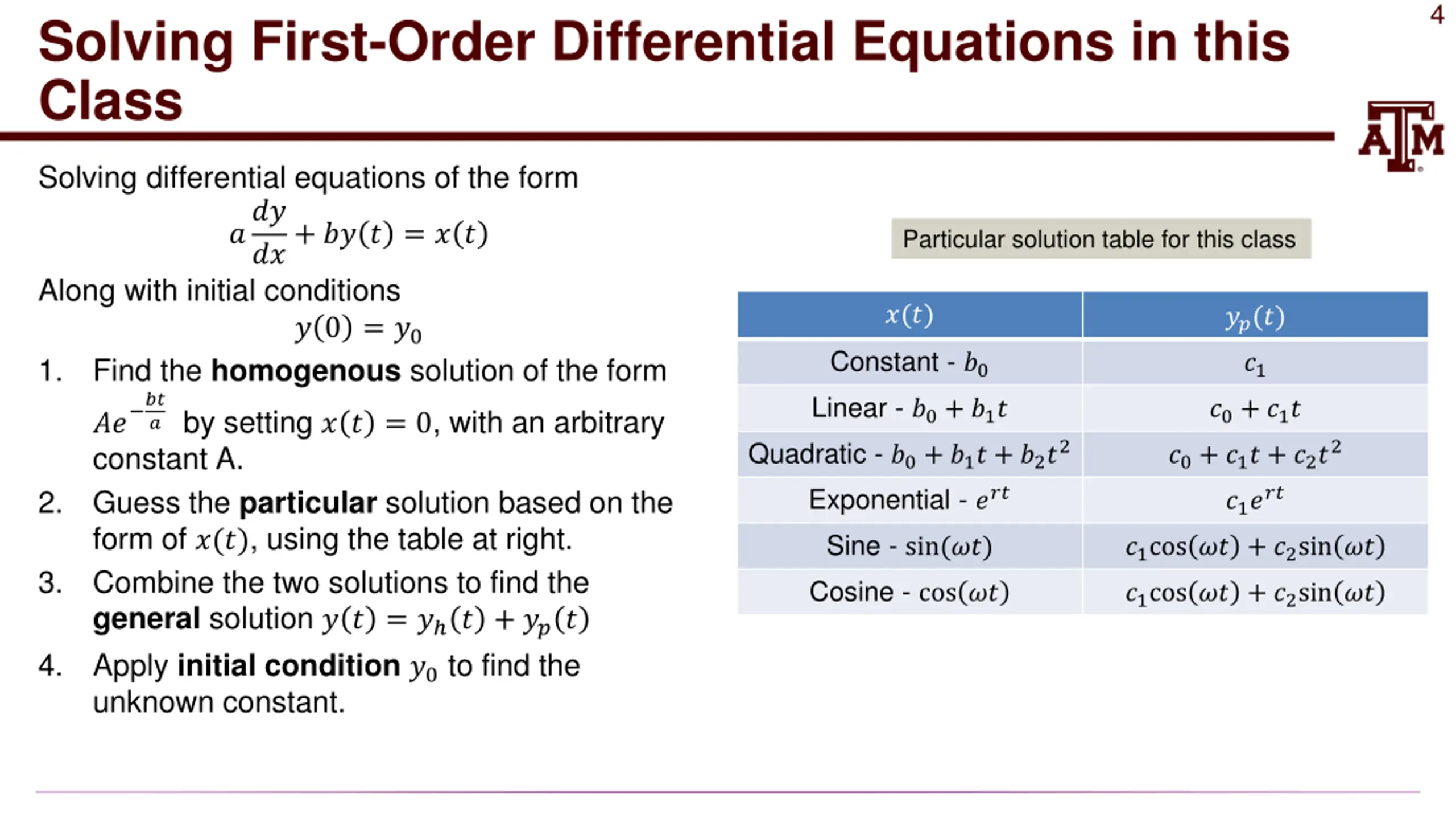 4

Solving First-Order Differential Equations in this Class

ATM

Solving differential equations of the form

$a\frac{dy}{dx} + by(t) = x(t)$

Along with initial conditions

$y(0) = y_0$

1. Find the **homogenous** solution of the form $Ae^{-\frac{bt}{a}}$ by setting $x(t) = 0$, with an arbitrary constant A.
2. Guess the **particular** solution based on the form of $x(t)$, using the table at right.
3. Combine the two solutions to find the **general** solution $y(t) = y_h(t) + y_p(t)$
4. Apply **initial condition** $y_0$ to find the unknown constant.

Particular solution table for this class

| $x(t)$ | $y_p(t)$ |
|---|---|
| Constant - $b_0$ | $c_1$ |
| Linear - $b_0 + b_1 t$ | $c_0 + c_1 t$ |
| Quadratic - $b_0 + b_1 t + b_2 t^2$ | $c_0 + c_1 t + c_2 t^2$ |
| Exponential - $e^{rt}$ | $c_1 e^{rt}$ |
| Sine - $\sin(\omega t)$ | $c_1 \cos(\omega t) + c_2 \sin(\omega t)$ |
| Cosine - $\cos(\omega t)$ | $c_1 \cos(\omega t) + c_2 \sin(\omega t)$ |